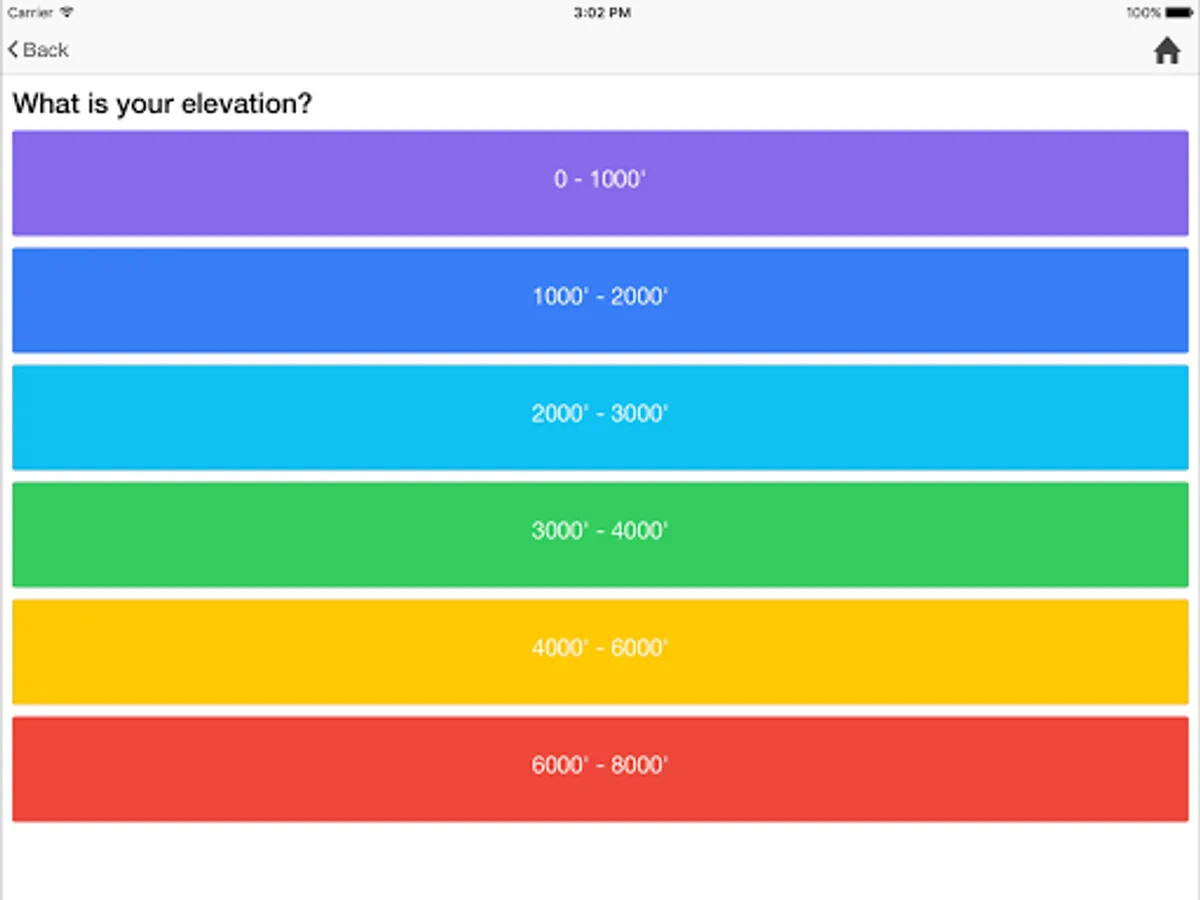 Carrier 3:02 PM 100%

Back

What is your elevation?

0 - 1000'

1000' - 2000'

2000' - 3000'

3000' - 4000'

4000' - 6000'

6000' - 8000'